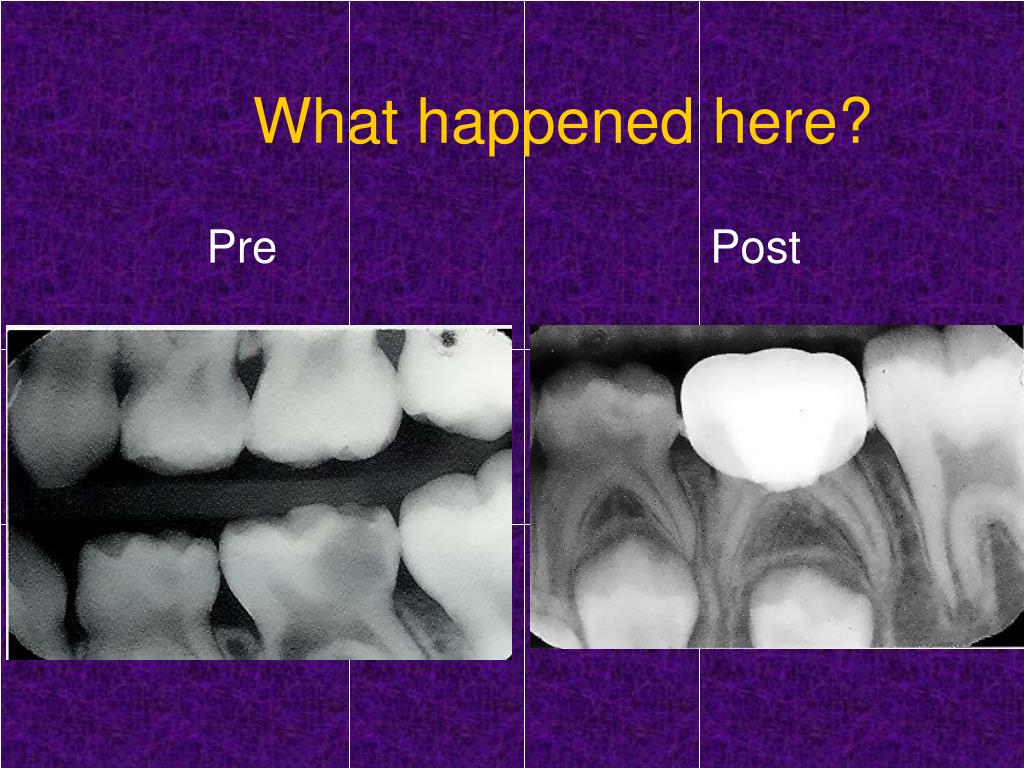 What happened here?

Pre

Post